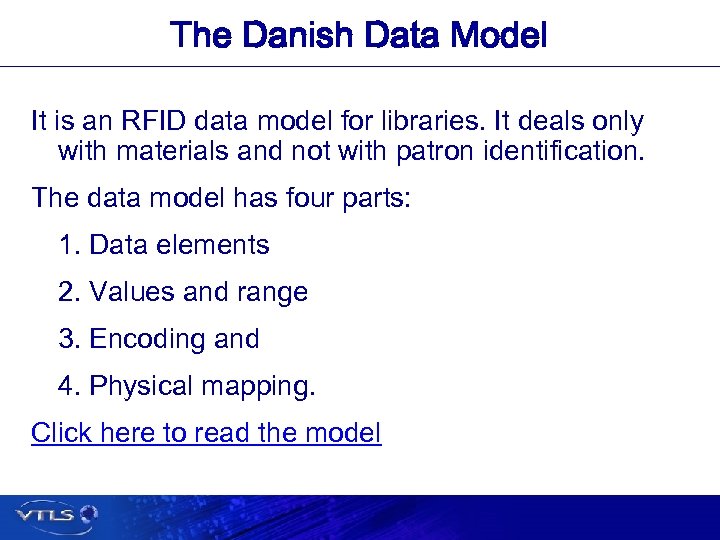 The Danish Data Model

It is an RFID data model for libraries. It deals only with materials and not with patron identification.

The data model has four parts:

1. Data elements

2. Values and range

3. Encoding and

4. Physical mapping.

Click here to read the model

VTLS